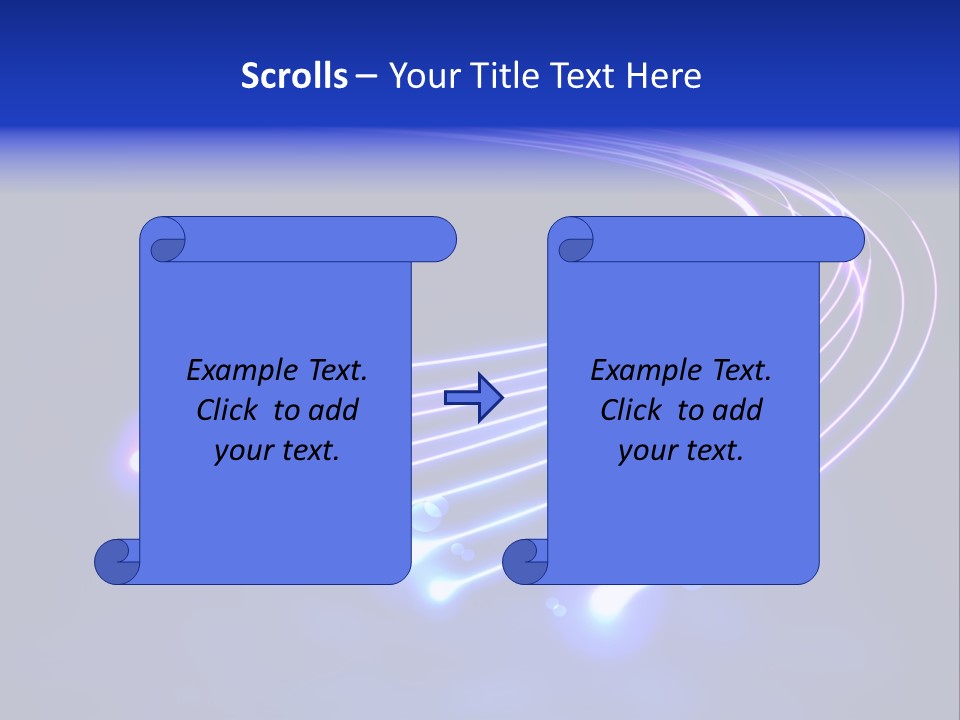 Scrolls – Your Title Text Here

Example Text. Click to add your text.

Example Text. Click to add your text.